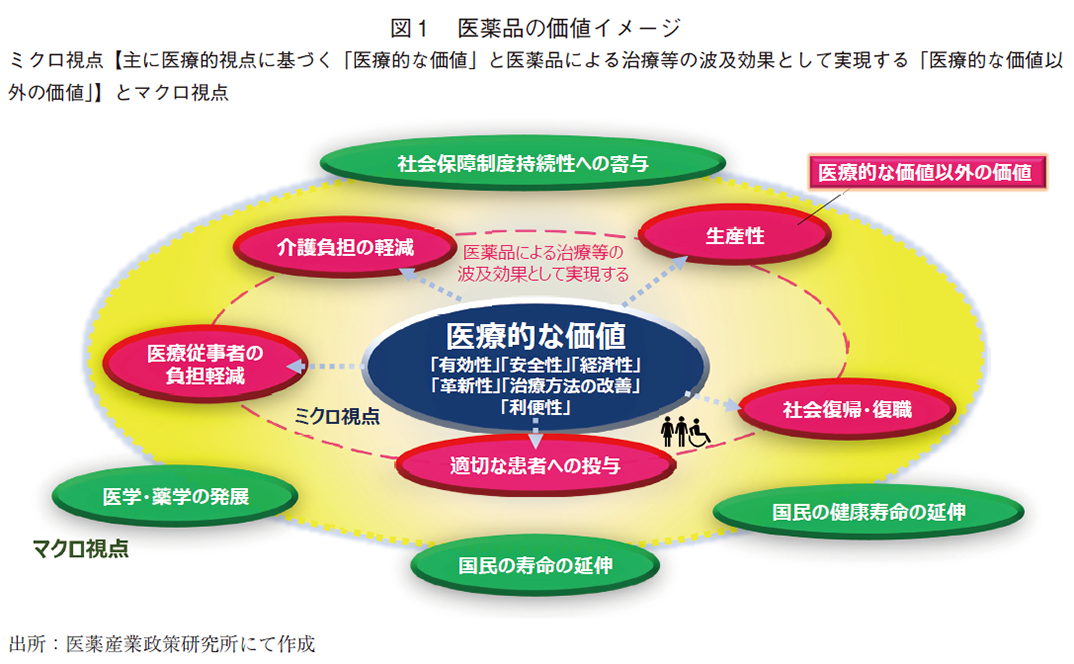 図1　医薬品の価値イメージ

ミクロ視点【主に医療的視点に基づく「医療的な価値」と医薬品による治療等の波及効果として実現する「医療的な価値以外の価値」】とマクロ視点

社会保障制度持続性への寄与

医療的な価値以外の価値

介護負担の軽減

医薬品による治療等の波及効果として実現する

生産性

医療従事者の負担軽減

医療的な価値

「有効性」「安全性」「経済性」

「革新性」「治療方法の改善」

「利便性」

社会復帰・復職

ミクロ視点

適切な患者への投与

医学・薬学の発展

国民の健康寿命の延伸

マクロ視点

国民の寿命の延伸

出所：医薬産業政策研究所にて作成